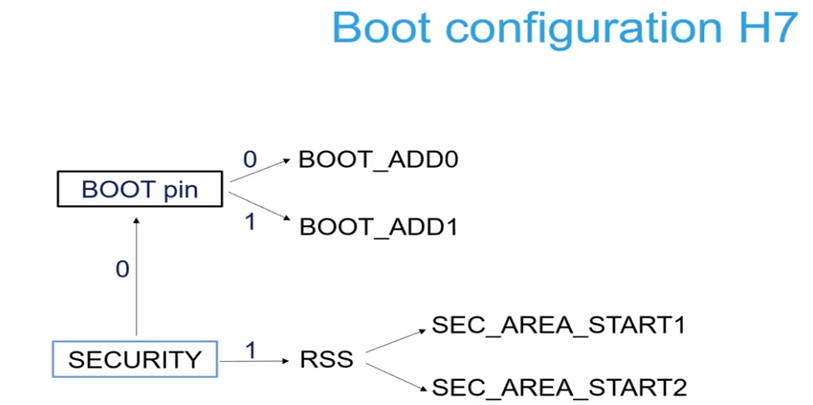 Boot configuration H7

BOOT pin

0

BOOT_ADD0

1

BOOT_ADD1

0

SECURITY

1

RSS

SEC_AREA_START1

SEC_AREA_START2